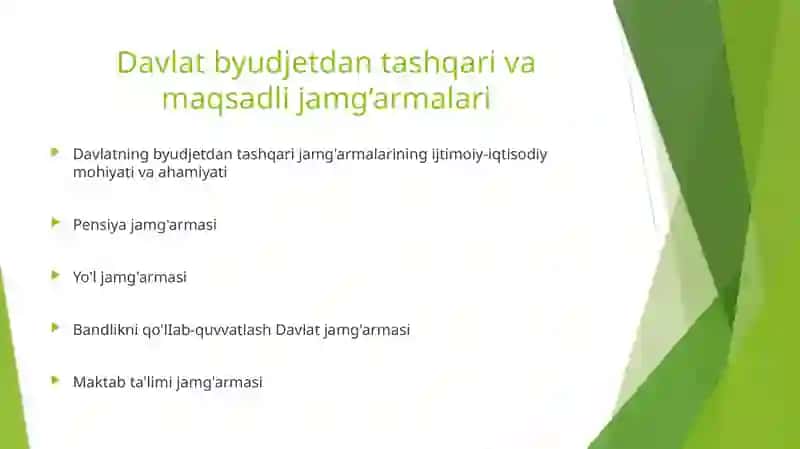 Davlat byudjetdan tashqari va maqsadli jamg'armalari

Davlatning byudjetdan tashqari jamg'armalarining ijtimoiy-iqtisodiy mohiyati va ahamiyati

Pensiya jamg'armasi

Yo'l jamg'armasi

Bandlikni qo'llab-quvvatlash Davlat jamg'armasi

Maktab ta'limi jamg'armasi